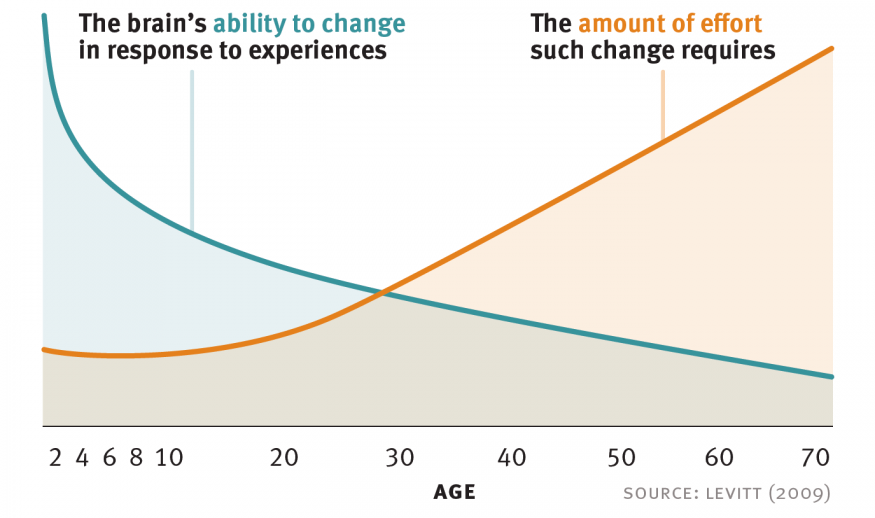 The brain's ability to change in response to experiences

The amount of effort such change requires

2 4 6 8 10 20 30 40 50 60 70

AGE

SOURCE: LEVITT (2009)